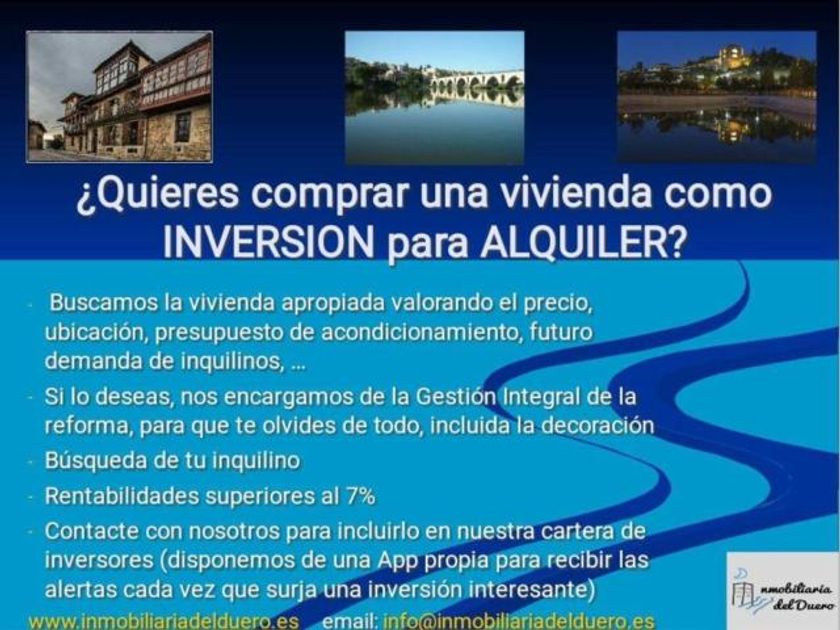 ¿Quieres comprar una vivienda como INVERSION para ALQUILER?

- Buscamos la vivienda apropiada valorando el precio, ubicación, presupuesto de acondicionamiento, futuro demanda de inquilinos, ...
- Si lo deseas, nos encargamos de la Gestión Integral de la reforma, para que te olvides de todo, incluida la decoración
- Búsqueda de tu inquilino
- Rentabilidades superiores al 7%
- Contacte con nosotros para incluirlo en nuestra cartera de inversores (disponemos de una App propia para recibir las alertas cada vez que surja una inversión interesante)

www.inmobiliariadelduero.es email: info@inmobiliariadelduero.es

nmobiliaria del Duero